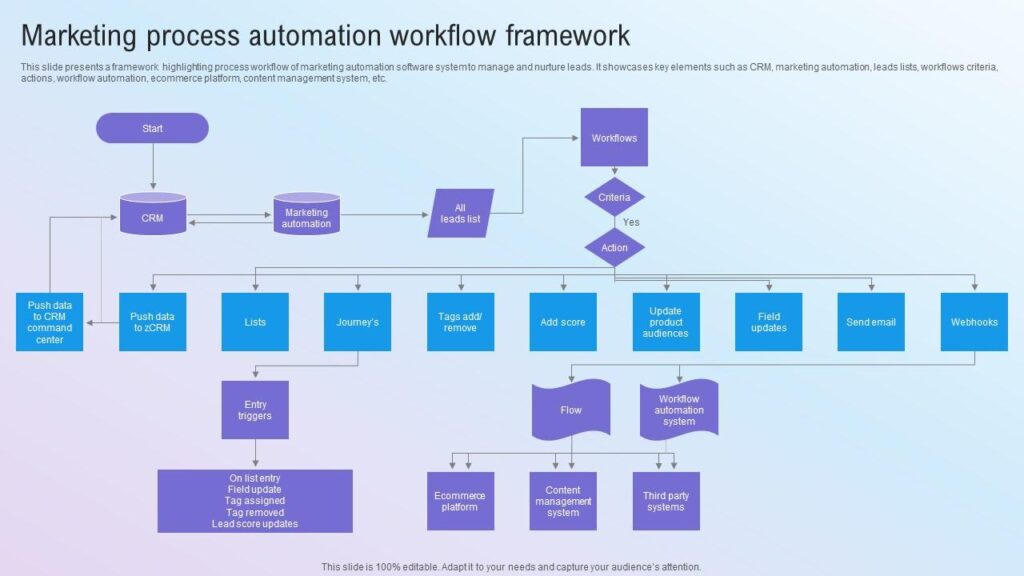 Marketing process automation workflow framework

This slide presents a framework highlighting process workflow of marketing automation software system to manage and nurture leads. It showcases key elements such as CRM, marketing automation, leads lists, workflows criteria, actions, workflow automation, ecommerce platform, content management system, etc.

Start

CRM

Marketing automation

All leads list

Workflows

Criteria

Yes

Action

Push data to CRM command center

Push data to zCRM

Lists

Journey's

Tags add/ remove

Add score

Update product audiences

Field updates

Send email

Webhooks

Entry triggers

On list entry
Field update
Tag assigned
Tag removed
Lead score updates

Flow

Workflow automation system

Ecommerce platform

Content management system

Third party systems

This slide is 100% editable. Adapt it to your needs and capture your audience's attention.